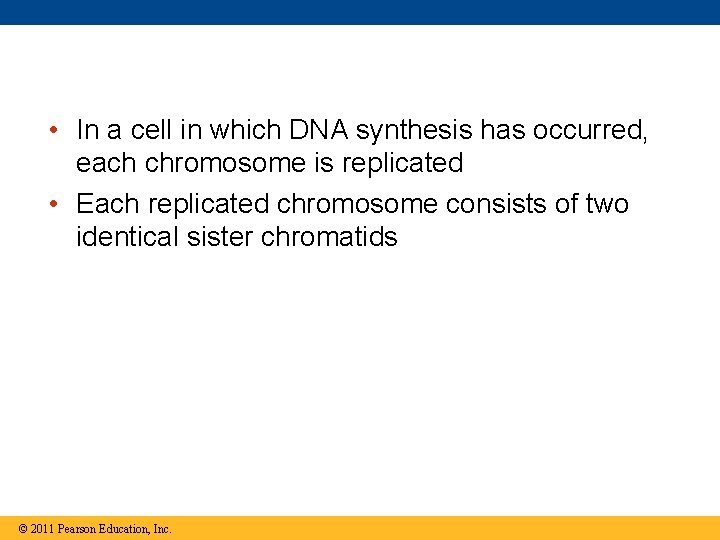 • In a cell in which DNA synthesis has occurred, each chromosome is replicated

• Each replicated chromosome consists of two identical sister chromatids

© 2011 Pearson Education, Inc.